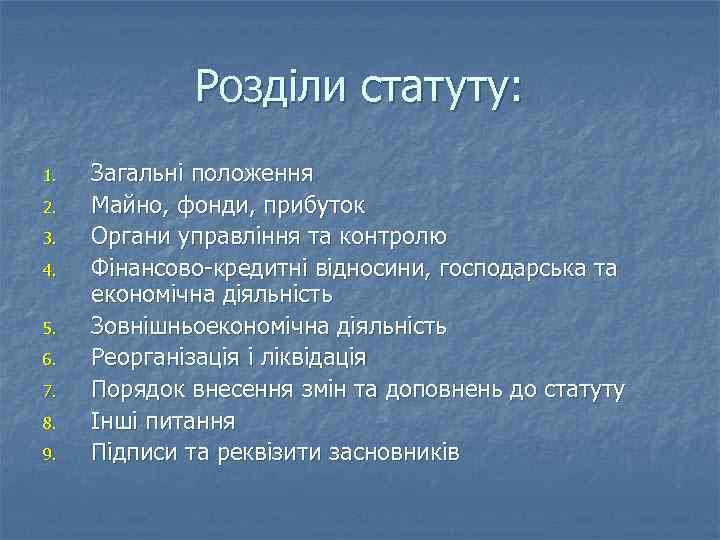 Розділи статуту:

1. Загальні положення
2. Майно, фонди, прибуток
3. Органи управління та контролю
4. Фінансово-кредитні відносини, господарська та економічна діяльність
5. Зовнішньоекономічна діяльність
6. Реорганізація і ліквідація
7. Порядок внесення змін та доповнень до статуту
8. Інші питання
9. Підписи та реквізити засновників